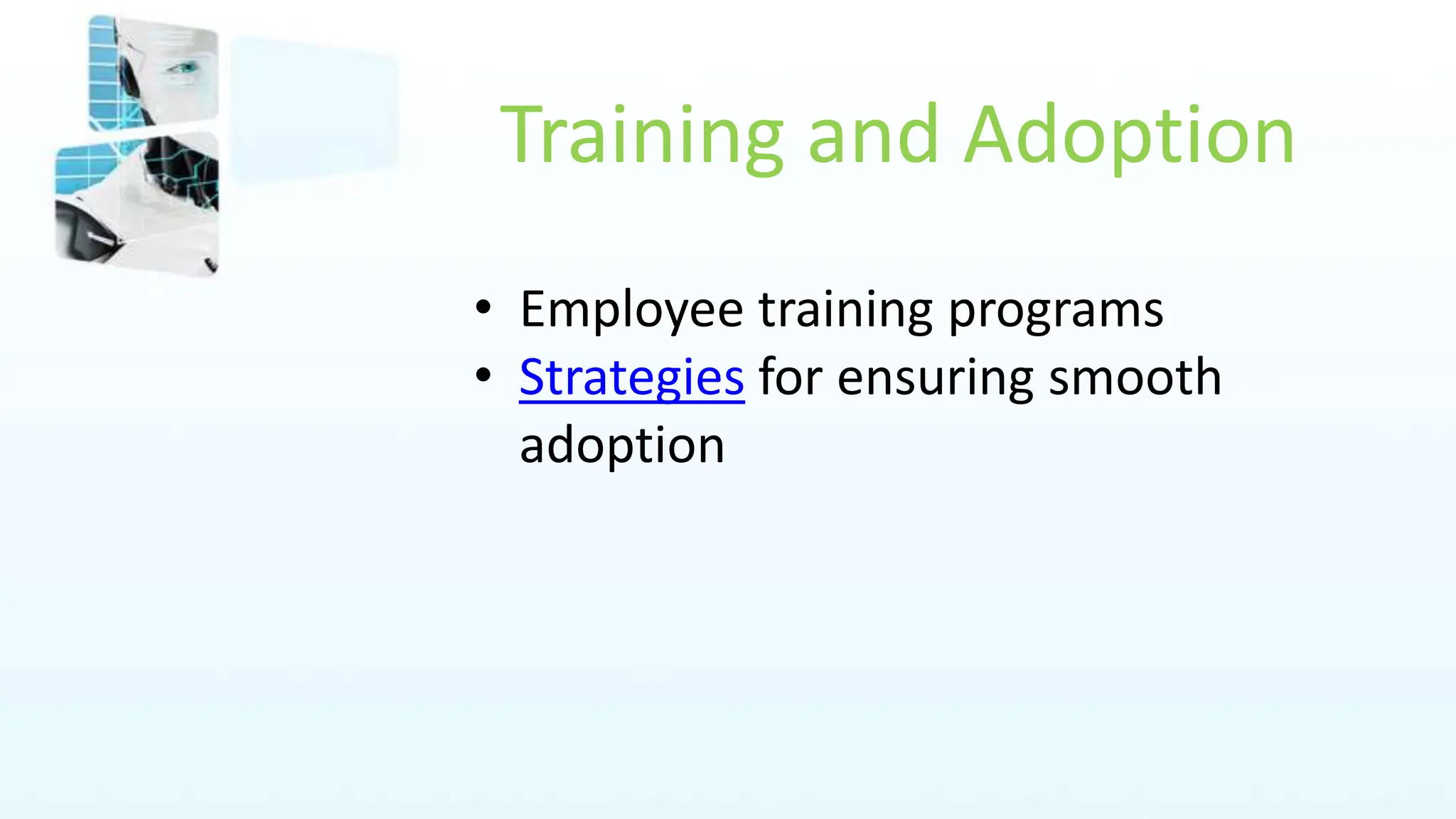 Training and Adoption

• Employee training programs
• Strategies for ensuring smooth adoption